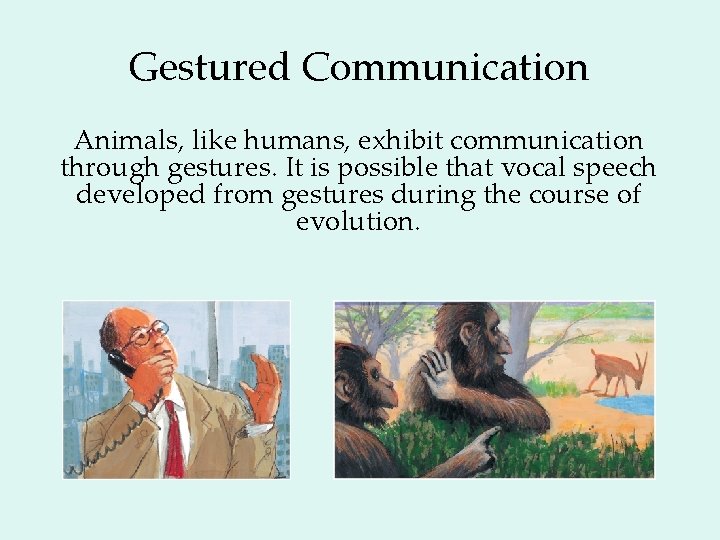 Gestured Communication

Animals, like humans, exhibit communication through gestures. It is possible that vocal speech developed from gestures during the course of evolution.